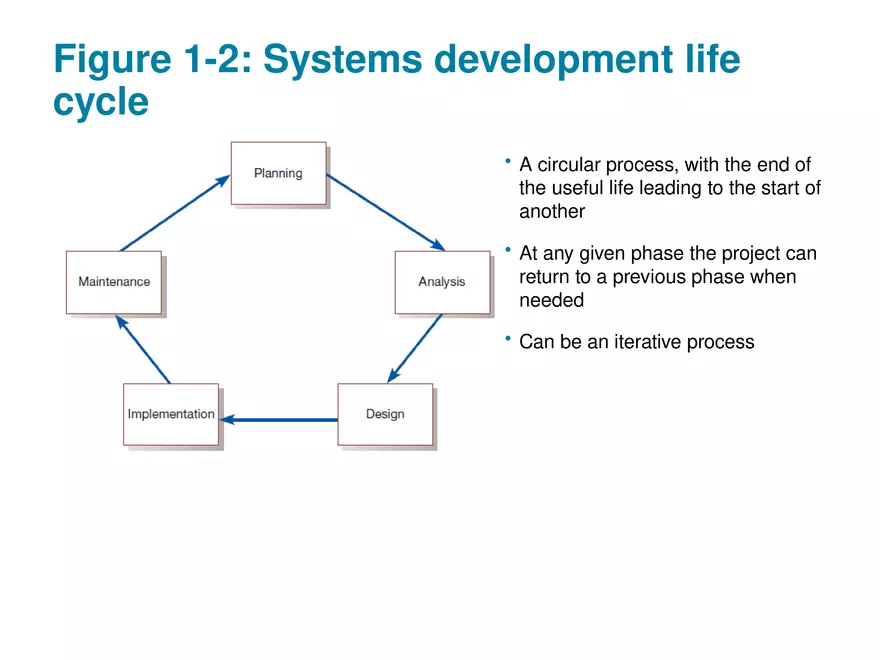 Figure 1-2: Systems development life cycle

Planning

Analysis

Design

Implementation

Maintenance

• A circular process, with the end of the useful life leading to the start of another

• At any given phase the project can return to a previous phase when needed

• Can be an iterative process